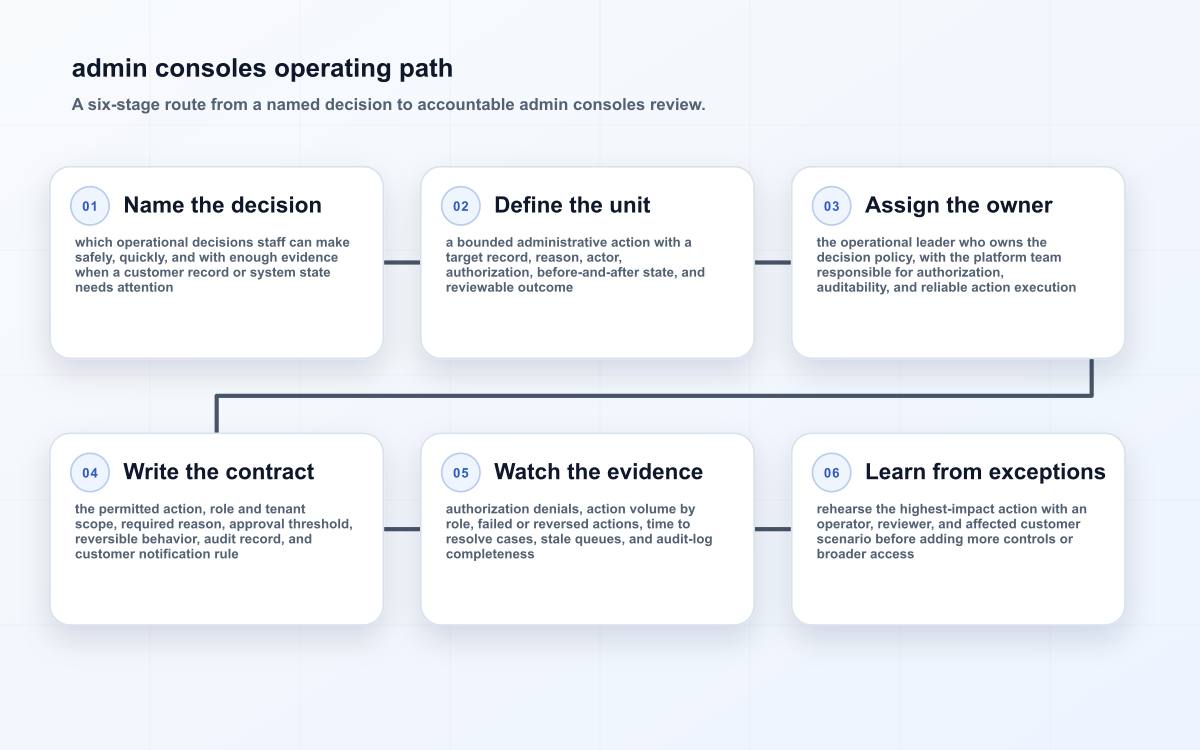 admin consoles operating path

A six-stage route from a named decision to accountable admin consoles review.

01 Name the decision

which operational decisions staff can make safely, quickly, and with enough evidence when a customer record or system state needs attention

02 Define the unit

a bounded administrative action with a target record, reason, actor, authorization, before-and-after state, and reviewable outcome

03 Assign the owner

the operational leader who owns the decision policy, with the platform team responsible for authorization, auditability, and reliable action execution

04 Write the contract

the permitted action, role and tenant scope, required reason, approval threshold, reversible behavior, audit record, and customer notification rule

05 Watch the evidence

authorization denials, action volume by role, failed or reversed actions, time to resolve cases, stale queues, and audit-log completeness

06 Learn from exceptions

rehearse the highest-impact action with an operator, reviewer, and affected customer scenario before adding more controls or broader access